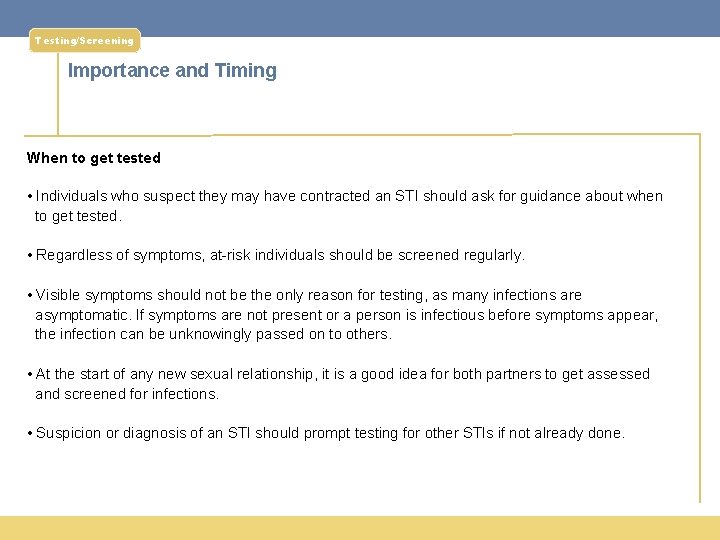 Testing/Screening

Importance and Timing

When to get tested

• Individuals who suspect they may have contracted an STI should ask for guidance about when to get tested.

• Regardless of symptoms, at-risk individuals should be screened regularly.

• Visible symptoms should not be the only reason for testing, as many infections are asymptomatic. If symptoms are not present or a person is infectious before symptoms appear, the infection can be unknowingly passed on to others.

• At the start of any new sexual relationship, it is a good idea for both partners to get assessed and screened for infections.

• Suspicion or diagnosis of an STI should prompt testing for other STIs if not already done.